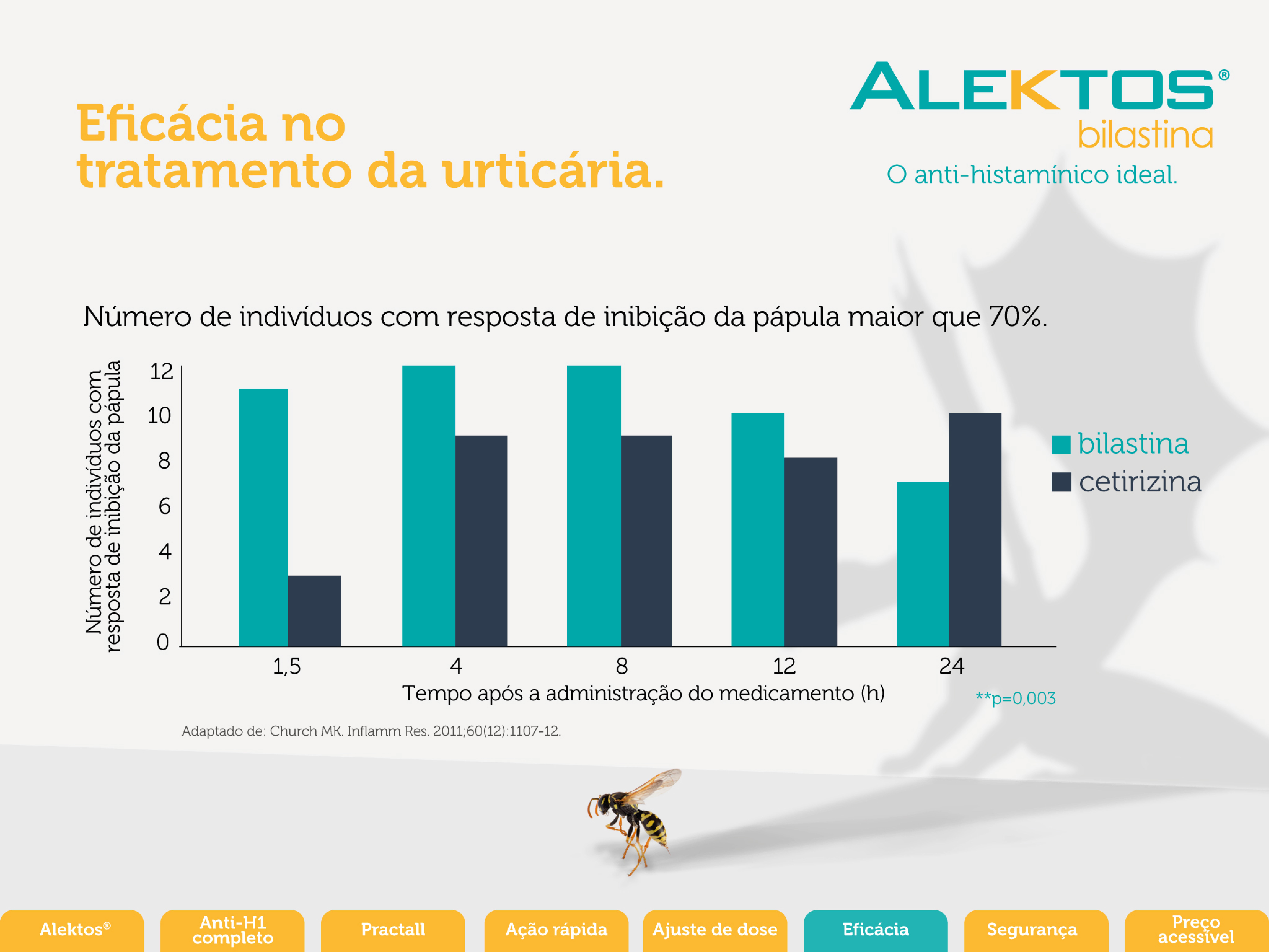 Eficácia no tratamento da urticária.

ALEKTOS®
bilastina
O anti-histamínico ideal.

Número de indivíduos com resposta de inibição da pápula maior que 70%.

Número de indivíduos com resposta de inibição da pápula

12
10
8
6
4
2
0

1,5
4
8
12
24

Tempo após a administração do medicamento (h)

bilastina
cetirizina

**p=0,003

Adaptado de: Church MK. Inflamm Res. 2011;60(12):1107-12.

Alektos®
Anti-H1 completo
Practall
Ação rápida
Ajuste de dose
Eficácia
Segurança
Preço acessível